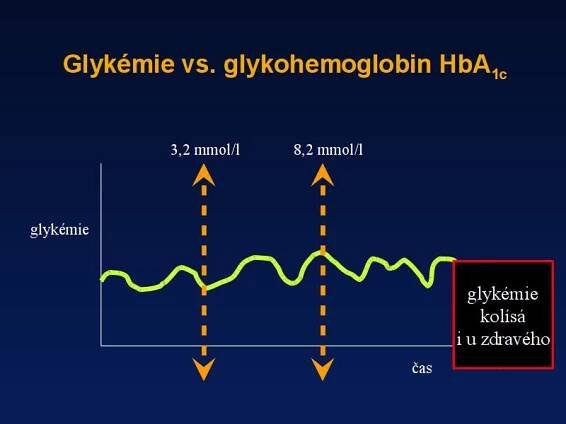 Glykémie vs. glykohemoglobin $HbA_{1c}$

3,2 mmol/l

8,2 mmol/l

glykémie

glykémie kolísá i u zdravého

čas